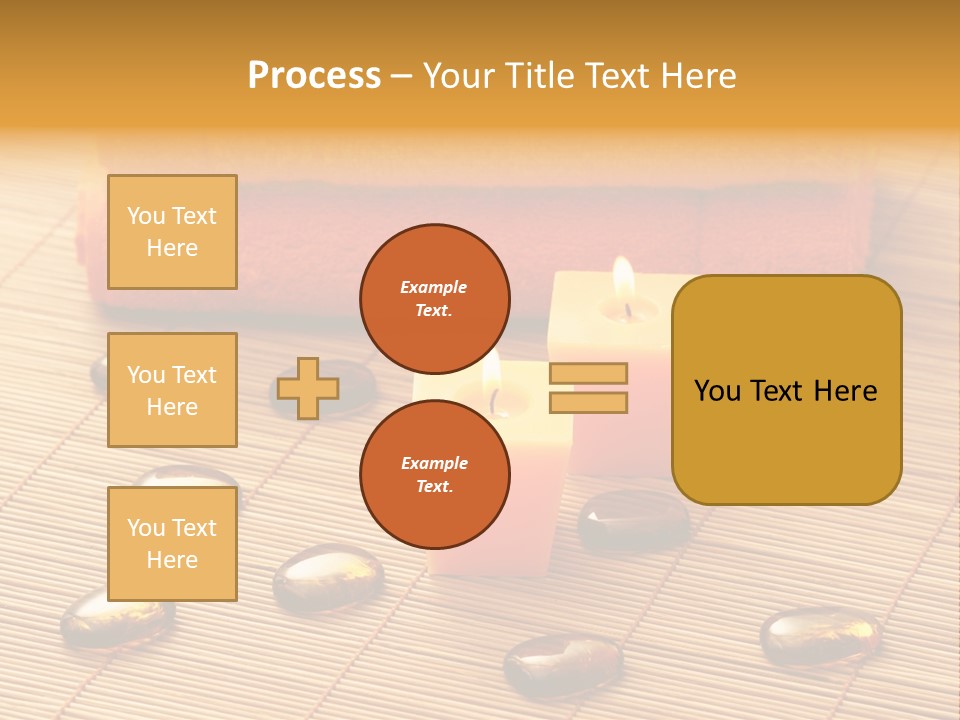 Process – Your Title Text Here

You Text Here

You Text Here

You Text Here

Example Text.

Example Text.

You Text Here